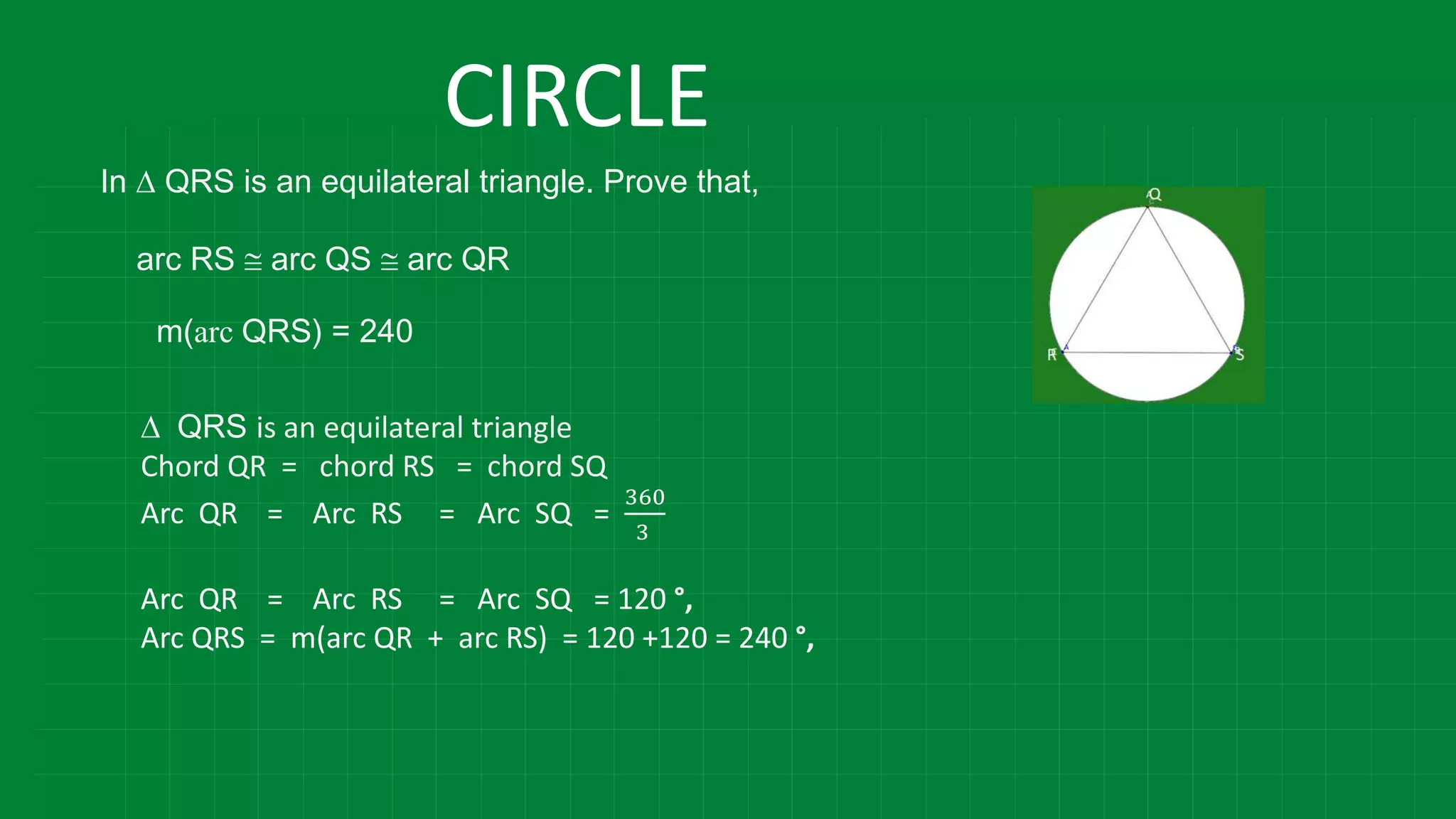 CIRCLE

In $\Delta$ QRS is an equilateral triangle. Prove that,

arc RS $\cong$ arc QS $\cong$ arc QR

m(arc QRS) = 240

Q

R

S

$\Delta$ QRS is an equilateral triangle
Chord QR = chord RS = chord SQ
Arc QR = Arc RS = Arc SQ = $\frac{360}{3}$

Arc QR = Arc RS = Arc SQ = 120 °,
Arc QRS = m(arc QR + arc RS) = 120 +120 = 240 °,